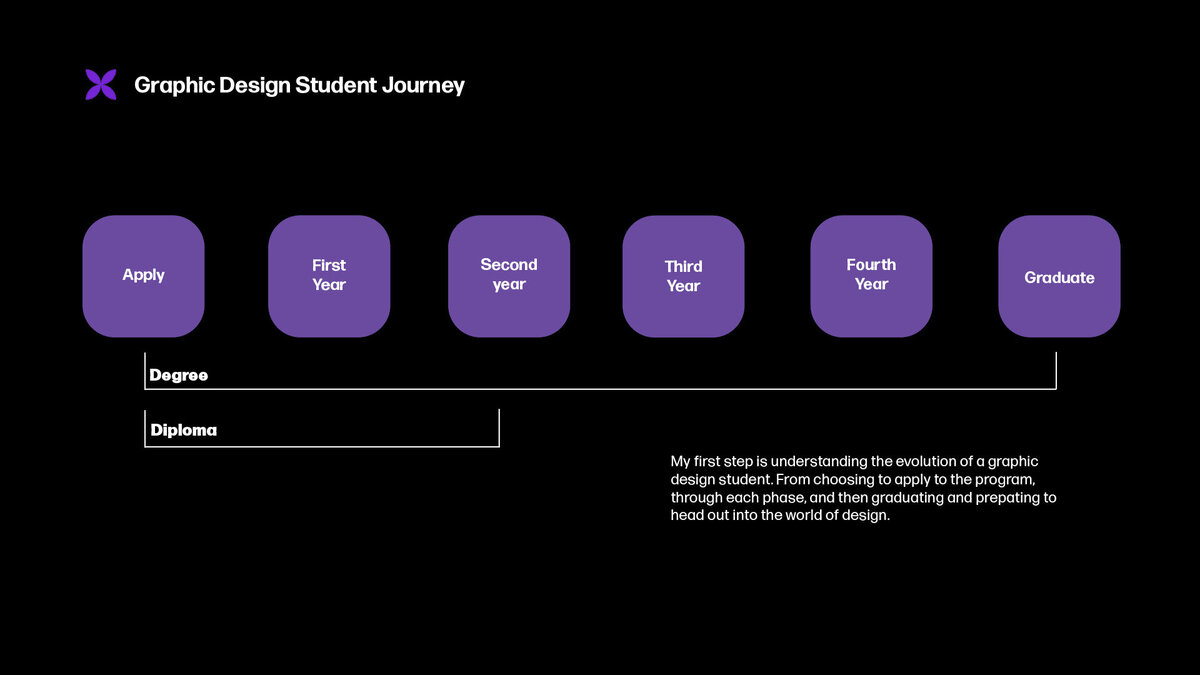 Graphic Design Student Journey

Apply

First Year

Second year

Third Year

Fourth Year

Graduate

Degree

Diploma

My first step is understanding the evolution of a graphic design student. From choosing to apply to the program, through each phase, and then graduating and prepating to head out into the world of design.